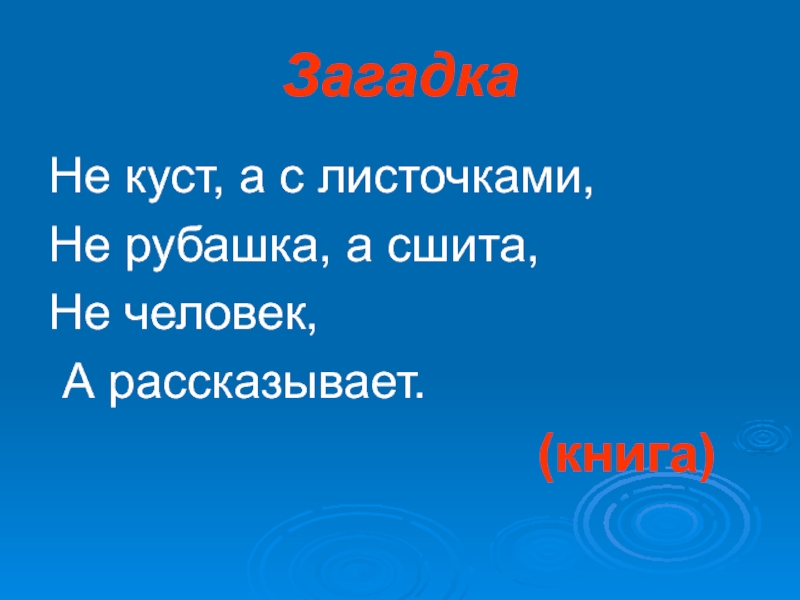 Загадка

Не куст, а с листочками,
Не рубашка, а сшита,
Не человек,
А рассказывает.

(книга)